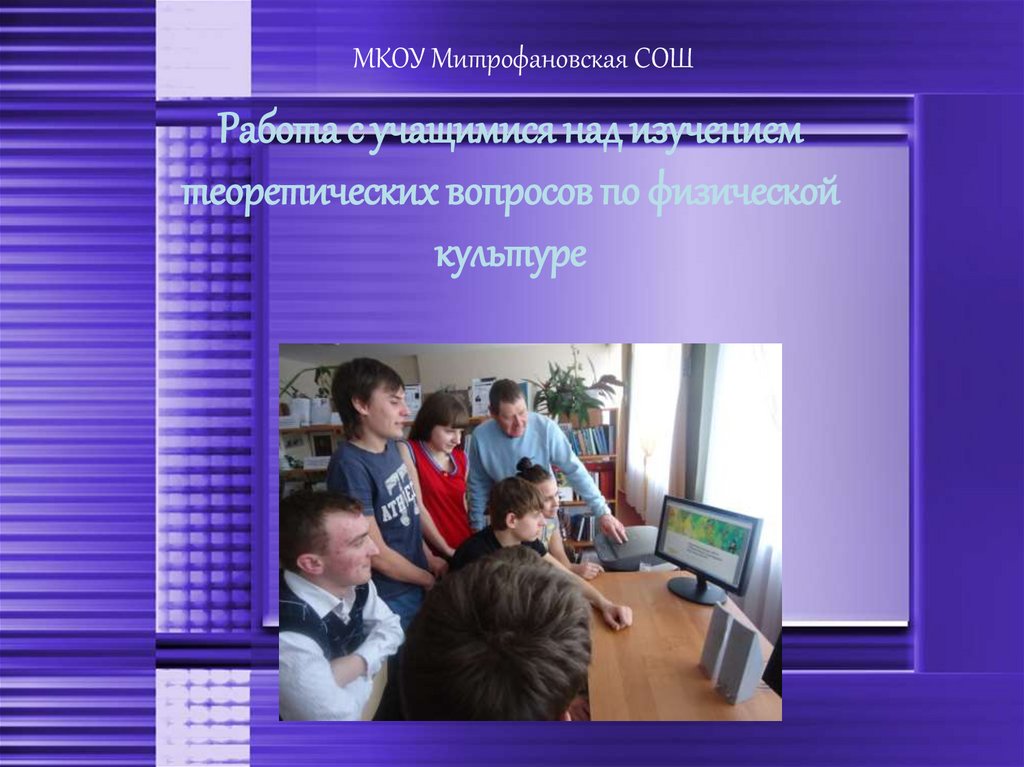 МКОУ Митрофановская СОШ

Работа с учащимися над изучением теоретических вопросов по физической культуре